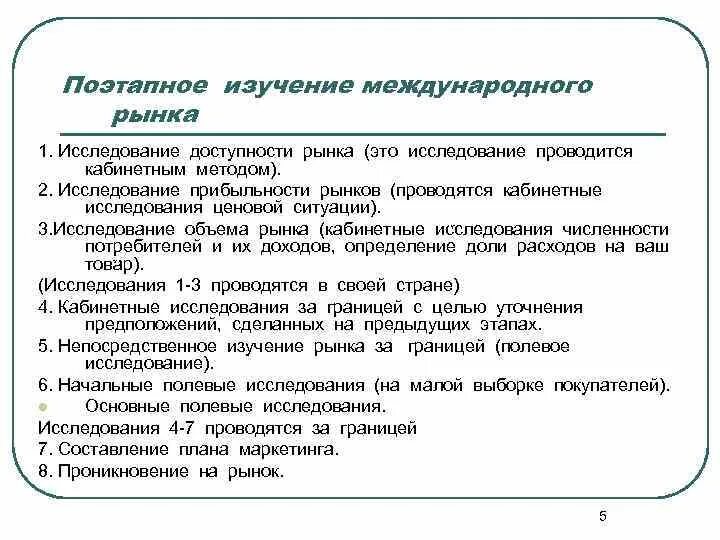 Поэтапное изучение международного рынка

1. Исследование доступности рынка (это исследование проводится кабинетным методом).

2. Исследование прибыльности рынков (проводятся кабинетные исследования ценовой ситуации).

3.Исследование объема рынка (кабинетные исследования численности потребителей и их доходов, определение доли расходов на ваш товар).

(Исследования 1-3 проводятся в своей стране)

4. Кабинетные исследования за границей с целью уточнения предположений, сделанных на предыдущих этапах.

5. Непосредственное изучение рынка за границей (полевое исследование).

6. Начальные полевые исследования (на малой выборке покупателей).

Основные полевые исследования.

Исследования 4-7 проводятся за границей

7. Составление плана маркетинга.

8. Проникновение на рынок.

5